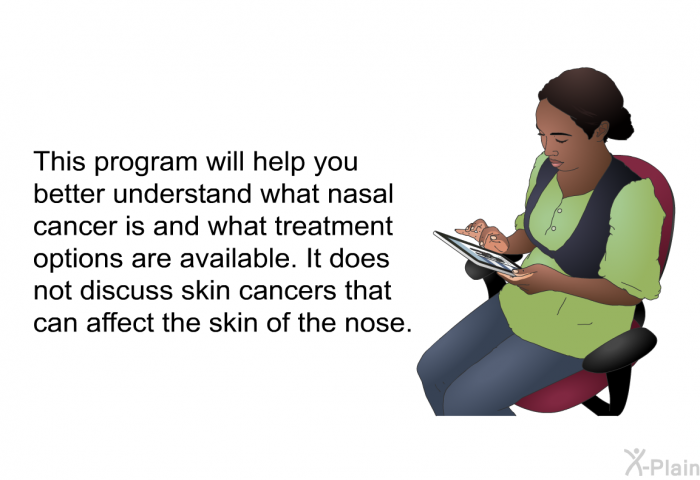 This program will help you better understand what nasal cancer is and what treatment options are available. It does not discuss skin cancers that can affect the skin of the nose.

X-Plain